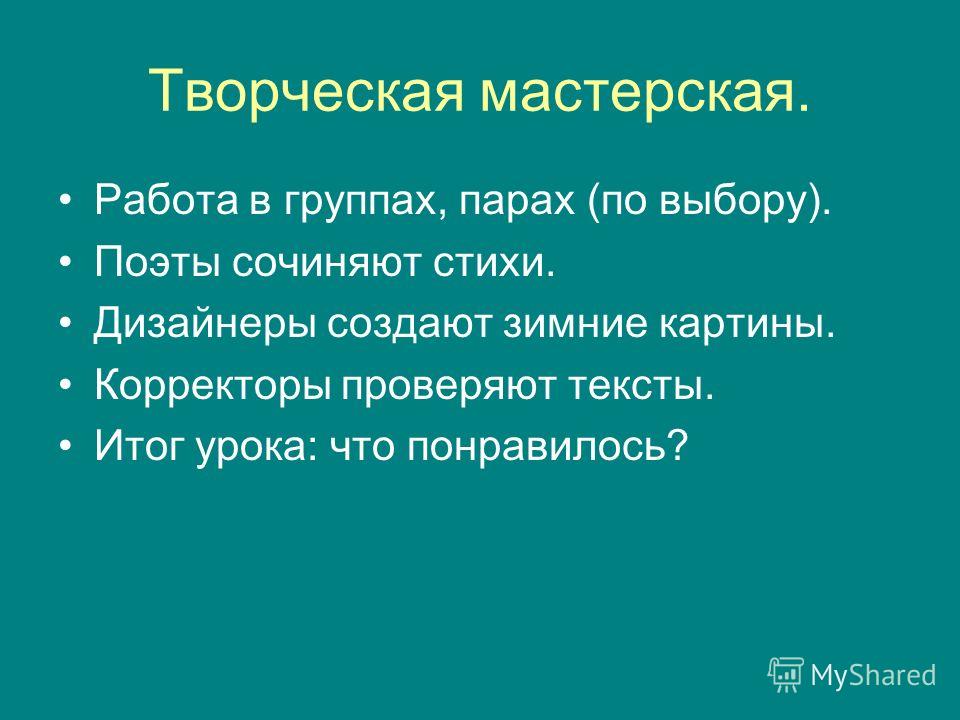 Творческая мастерская.

• Работа в группах, парах (по выбору).
• Поэты сочиняют стихи.
• Дизайнеры создают зимние картины.
• Корректоры проверяют тексты.
• Итог урока: что понравилось?

MyShared